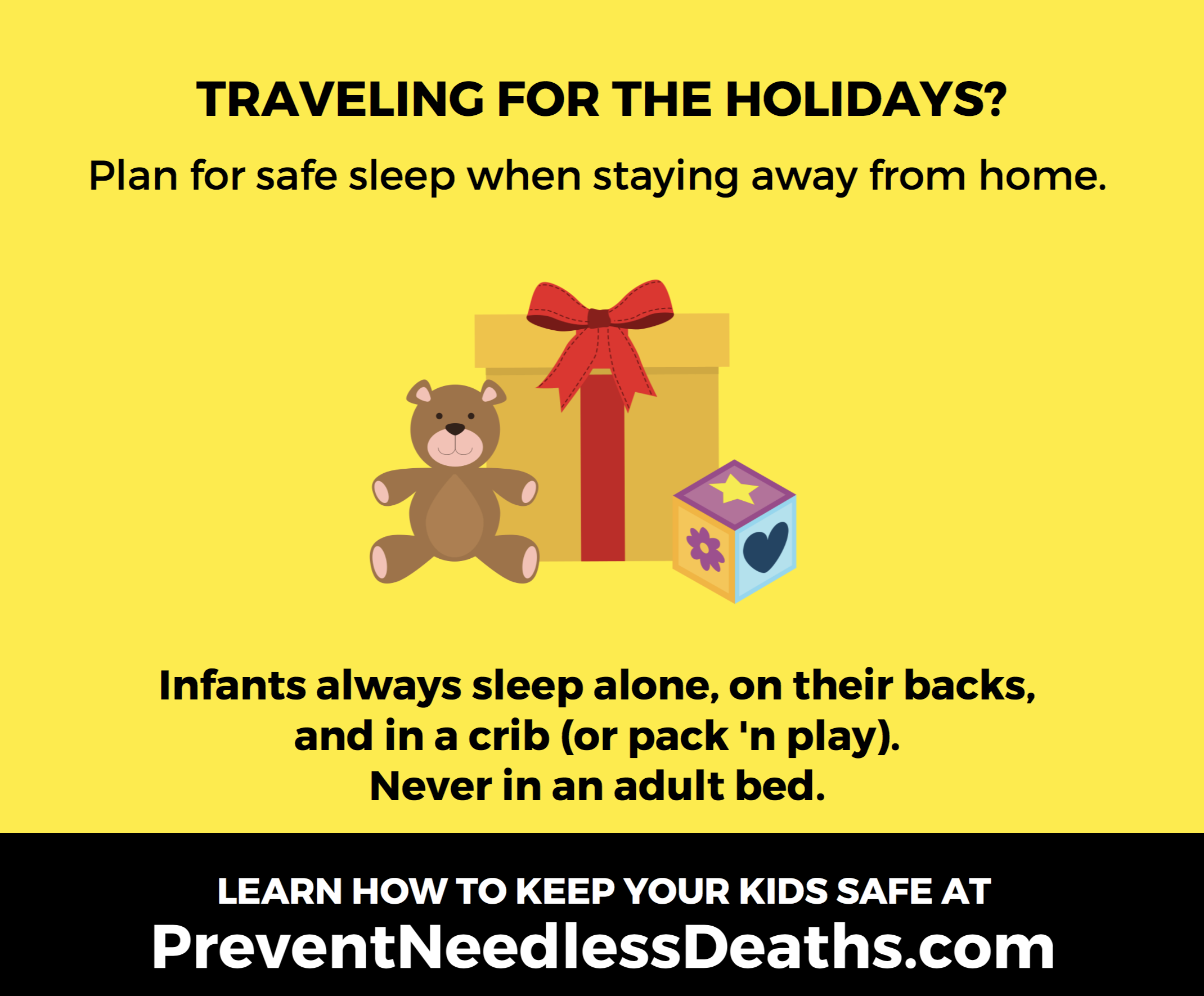 TRAVELING FOR THE HOLIDAYS?

Plan for safe sleep when staying away from home.

Infants always sleep alone, on their backs, and in a crib (or pack 'n play). Never in an adult bed.

LEARN HOW TO KEEP YOUR KIDS SAFE AT

PreventNeedlessDeaths.com